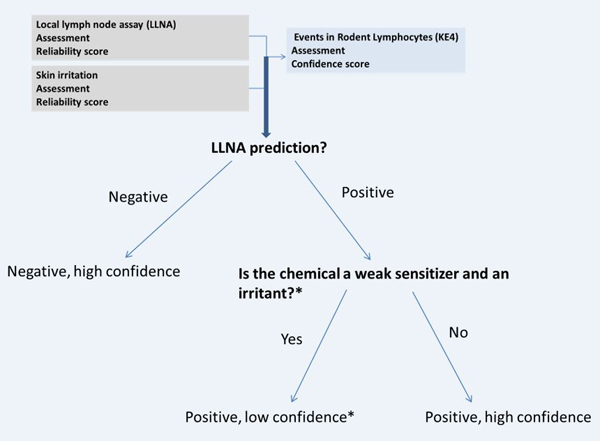 Local lymph node assay (LLNA)
Assessment
Reliability score

Skin irritation
Assessment
Reliability score

Events in Rodent Lymphocytes (KE4)
Assessment
Confidence score

LLNA prediction?

Negative

Positive

Negative, high confidence

Is the chemical a weak sensitizer and an irritant?*

Yes

No

Positive, low confidence*

Positive, high confidence